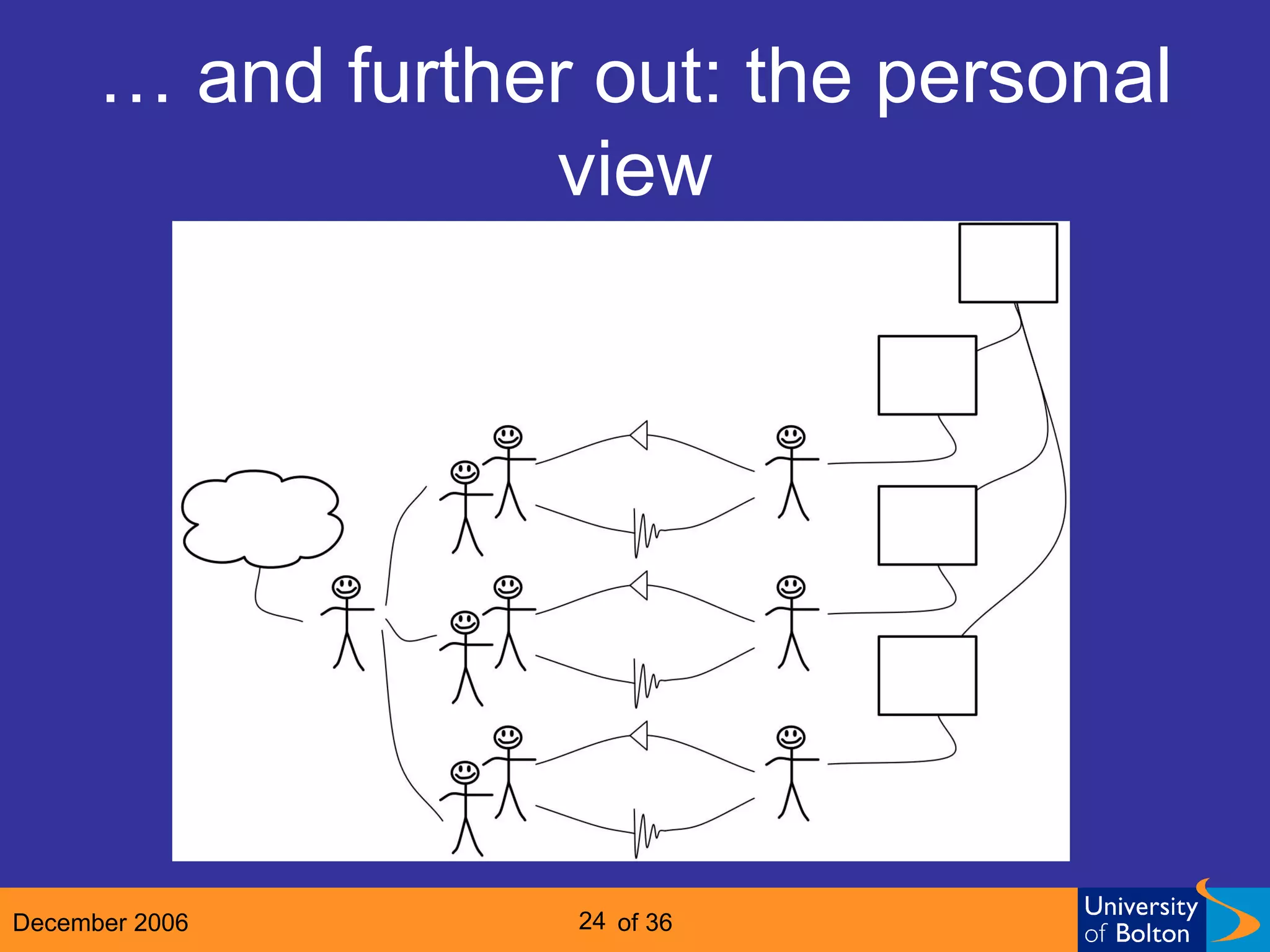 … and further out: the personal view

December 2006

24 of 36

University of Bolton